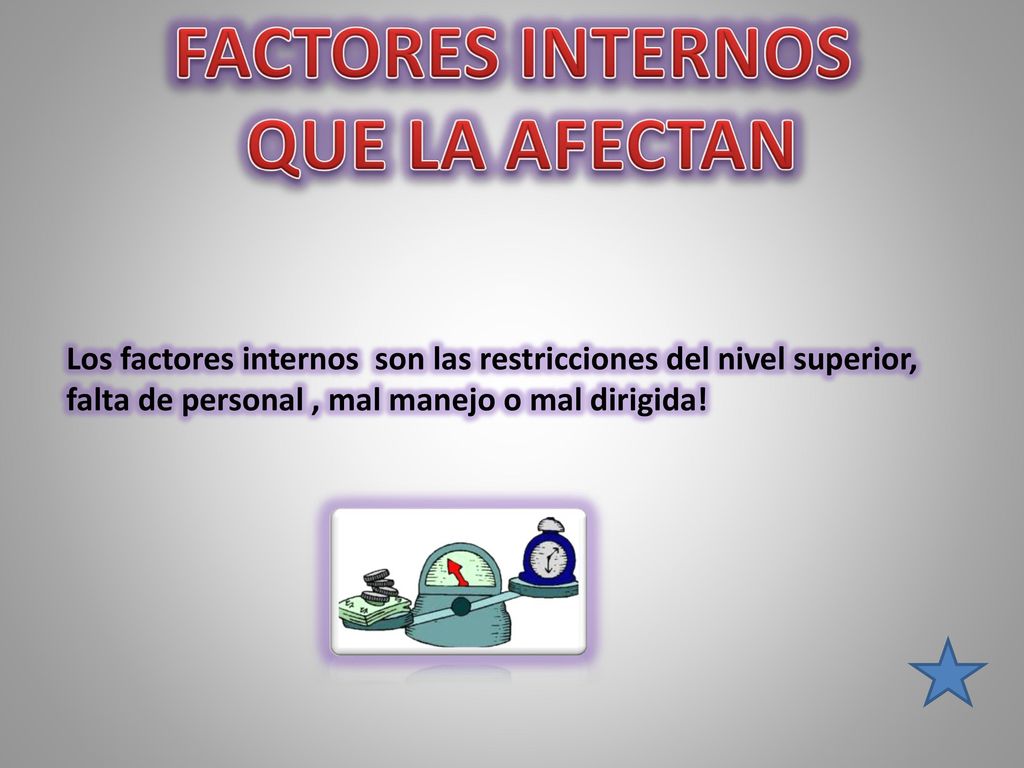 FACTORES INTERNOS QUE LA AFECTAN

Los factores internos son las restricciones del nivel superior, falta de personal , mal manejo o mal dirigida!